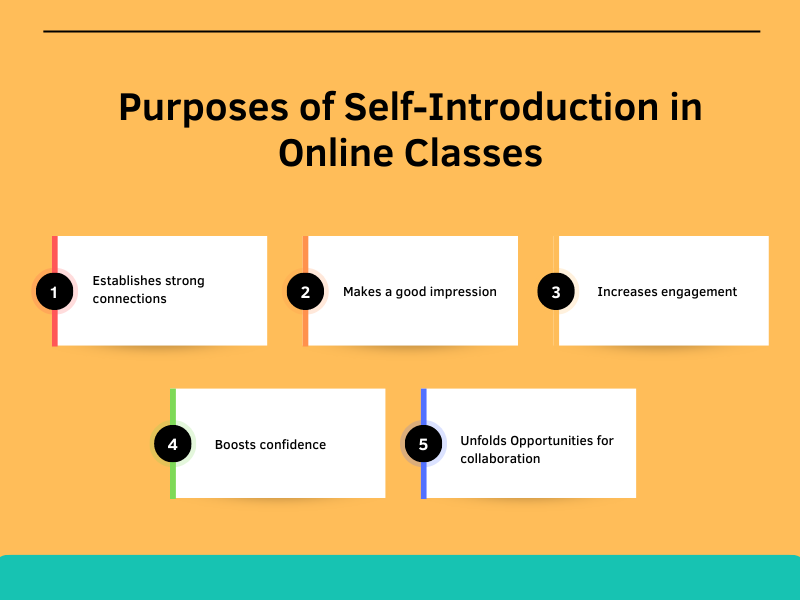 Purposes of Self-Introduction in Online Classes

1 Establishes strong connections

2 Makes a good impression

3 Increases engagement

4 Boosts confidence

5 Unfolds Opportunities for collaboration